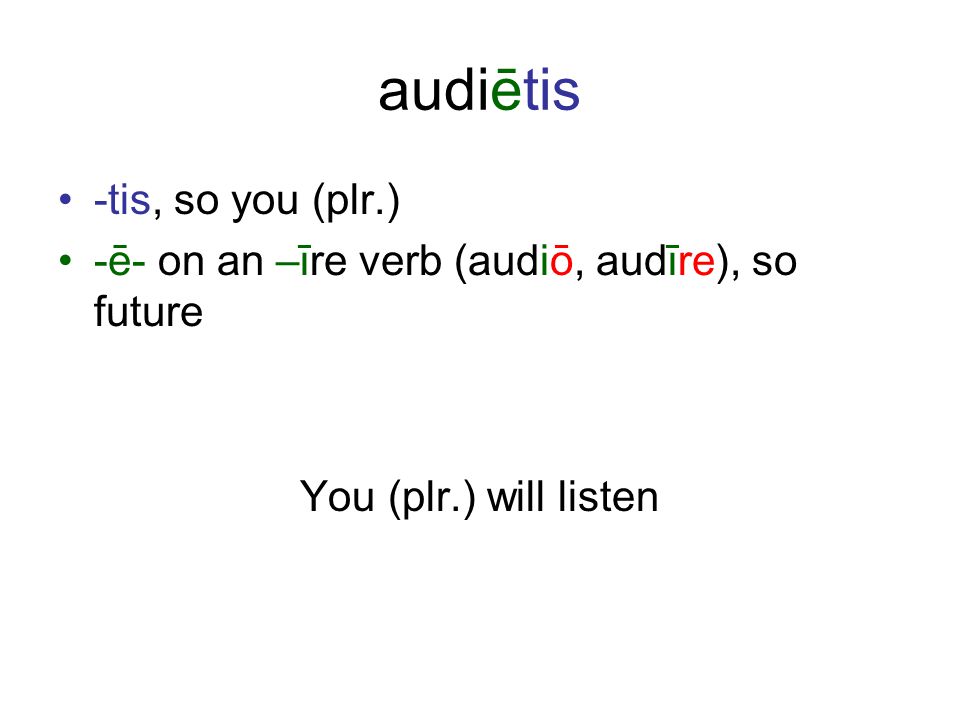 audiētis

• -tis, so you (plr.)
• -ē- on an –īre verb (audiō, audīre), so future

You (plr.) will listen